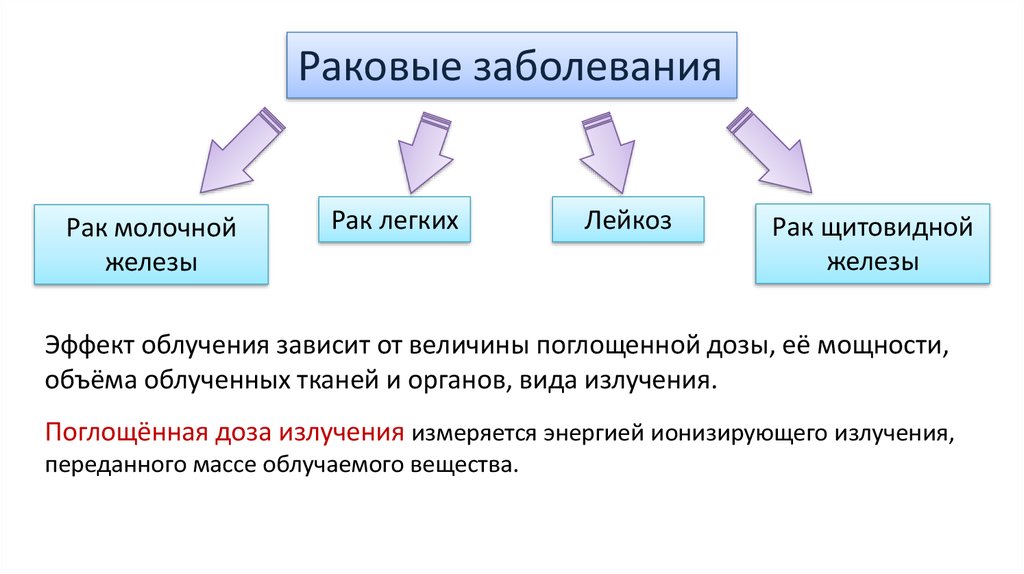 Раковые заболевания

Рак молочной железы

Рак легких

Лейкоз

Рак щитовидной железы

Эффект облучения зависит от величины поглощенной дозы, её мощности, объёма облученных тканей и органов, вида излучения.

Поглощённая доза излучения измеряется энергией ионизирующего излучения, переданного массе облучаемого вещества.